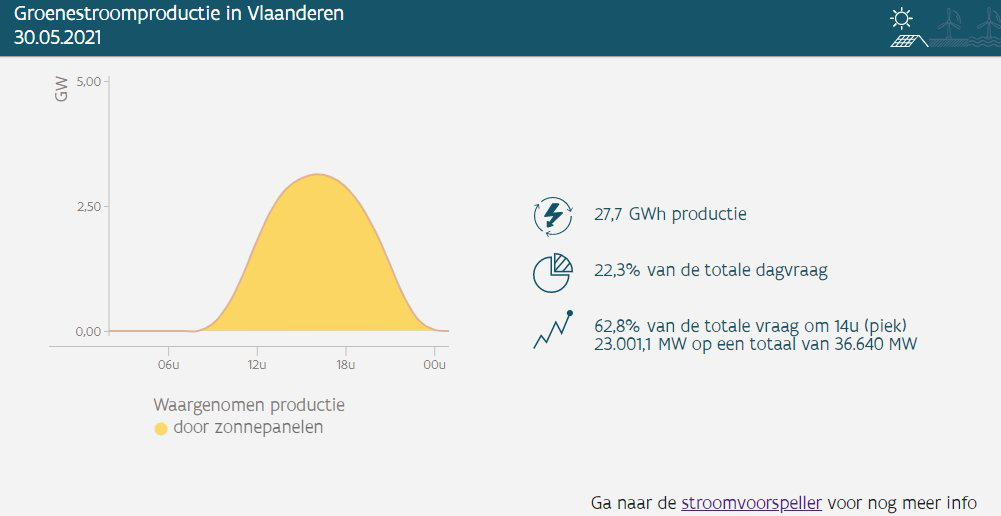 Groenestroomproductie in Vlaanderen
30.05.2021

GW
5,00
2,50
0,00
06u
12u
18u
00u

Waargenomen productie
door zonnepanelen

27,7 GWh productie

22,3% van de totale dagvraag

62,8% van de totale vraag om 14u (piek)
23.001,1 MW op een totaal van 36.640 MW

Ga naar de stroomvoorspeller voor nog meer info